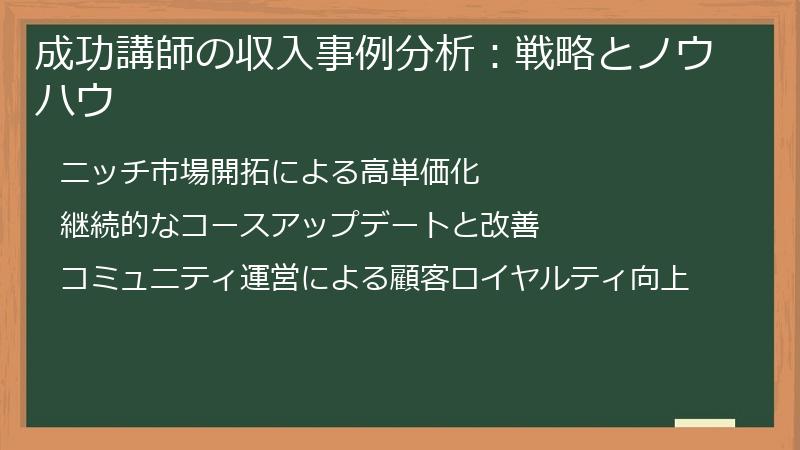 成功講師の収入事例分析：戦略とノウハウ

ニッチ市場開拓による高単価化

継続的なコースアップデートと改善

コミュニティ運営による顧客ロイヤルティ向上